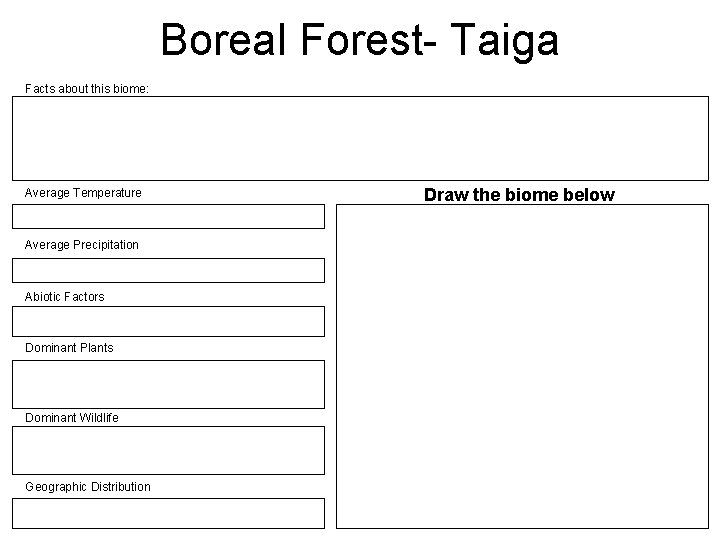 Boreal Forest- Taiga

Facts about this biome:

Average Temperature

Average Precipitation

Abiotic Factors

Dominant Plants

Dominant Wildlife

Geographic Distribution

Draw the biome below